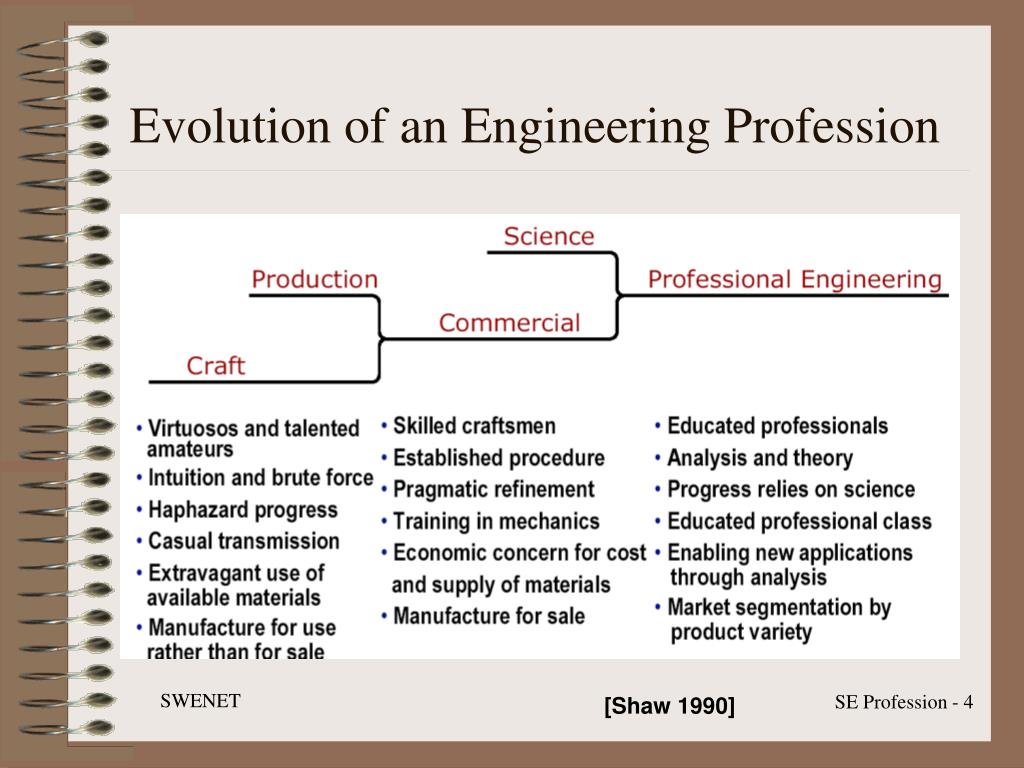 Evolution of an Engineering Profession

Science

Production

Professional Engineering

Commercial

Craft

• Virtuosos and talented amateurs
• Intuition and brute force
• Haphazard progress
• Casual transmission
• Extravagant use of available materials
• Manufacture for use rather than for sale

• Skilled craftsmen
• Established procedure
• Pragmatic refinement
• Training in mechanics
• Economic concern for cost and supply of materials
• Manufacture for sale

• Educated professionals
• Analysis and theory
• Progress relies on science
• Educated professional class
• Enabling new applications through analysis
• Market segmentation by product variety

SWENET

[Shaw 1990]

SE Profession - 4